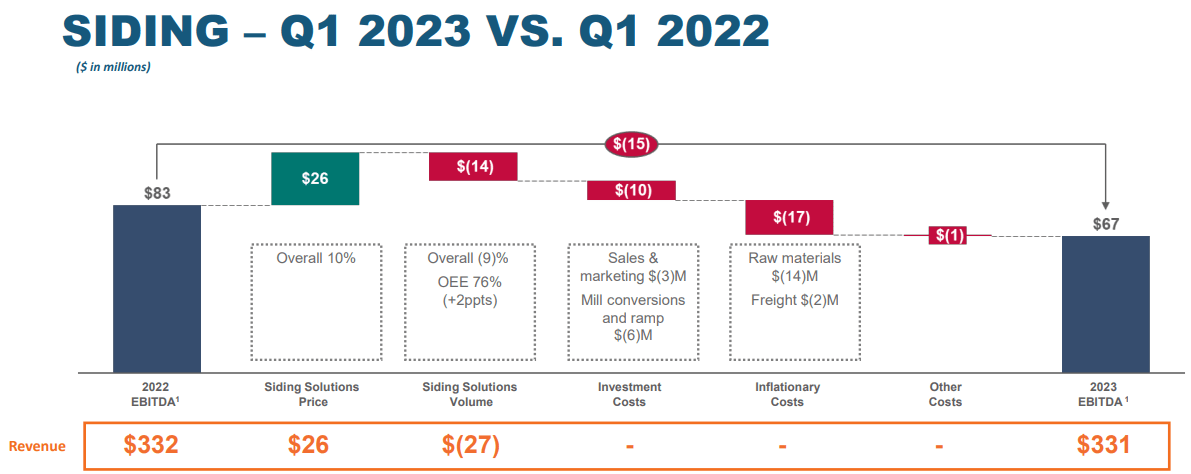 SIDING – Q1 2023 VS. Q1 2022

($ in millions)

$(15)

$83

$26

$(14)

$(10)

$(17)

$(1)

$67

Overall 10%

Overall (9)%
OEE 76%
(+2ppts)

Sales & marketing $(3)M
Mill conversions and ramp $(6)M

Raw materials $(14)M
Freight $(2)M

| | 2022 EBITDA$^1$ | Siding Solutions Price | Siding Solutions Volume | Investment Costs | Inflationary Costs | Other Costs | 2023 EBITDA$^1$ |
|---|---|---|---|---|---|---|---|
| Revenue | $332 | $26 | $(27) | - | - | - | $331 |